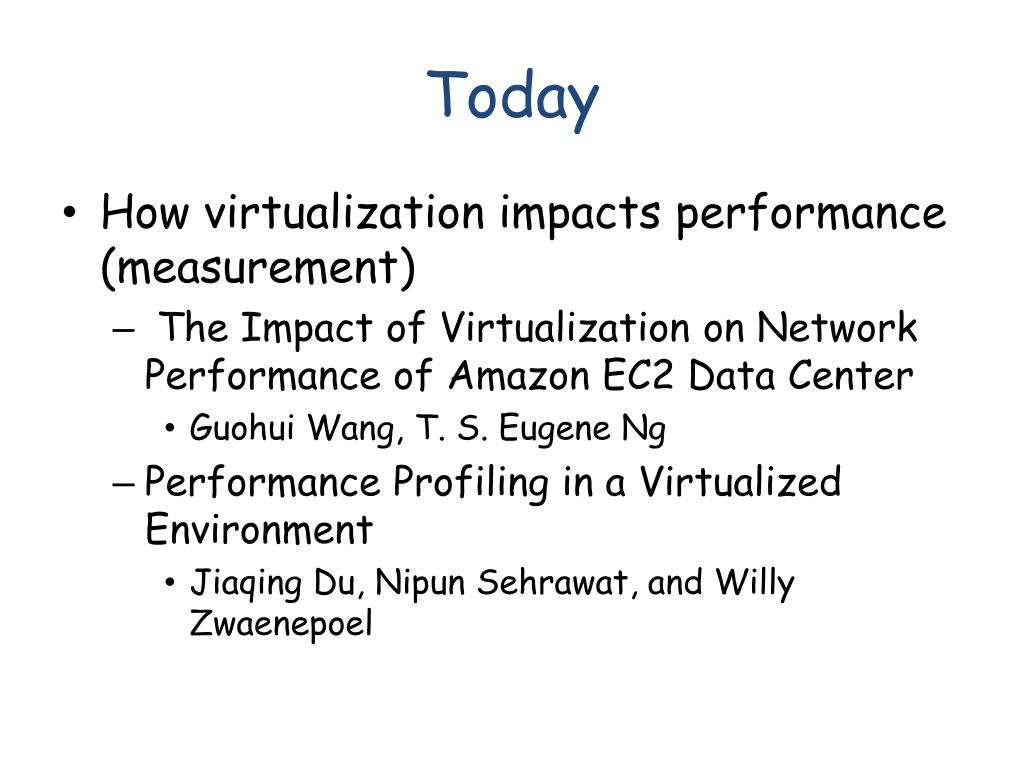 Today

• How virtualization impacts performance (measurement)
 – The Impact of Virtualization on Network Performance of Amazon EC2 Data Center
  • Guohui Wang, T. S. Eugene Ng
 – Performance Profiling in a Virtualized Environment
  • Jiaqing Du, Nipun Sehrawat, and Willy Zwaenepoel